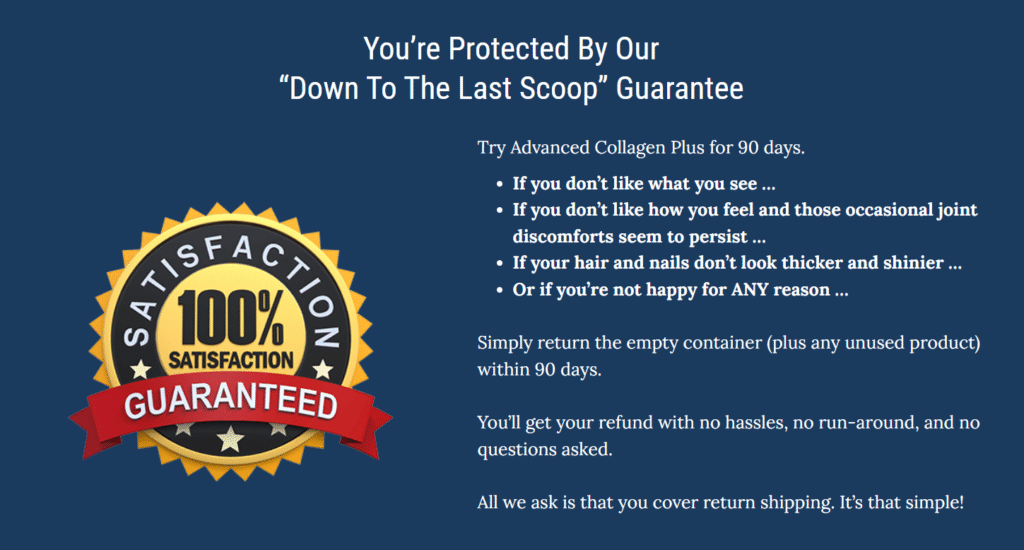 You're Protected By Our
"Down To The Last Scoop" Guarantee

SATISFACTION
100%
SATISFACTION
GUARANTEED

Try Advanced Collagen Plus for 90 days.

- If you don't like what you see ...
- If you don't like how you feel and those occasional joint discomforts seem to persist ...
- If your hair and nails don't look thicker and shinier ...
- Or if you're not happy for ANY reason ...

Simply return the empty container (plus any unused product) within 90 days.

You'll get your refund with no hassles, no run-around, and no questions asked.

All we ask is that you cover return shipping. It's that simple!